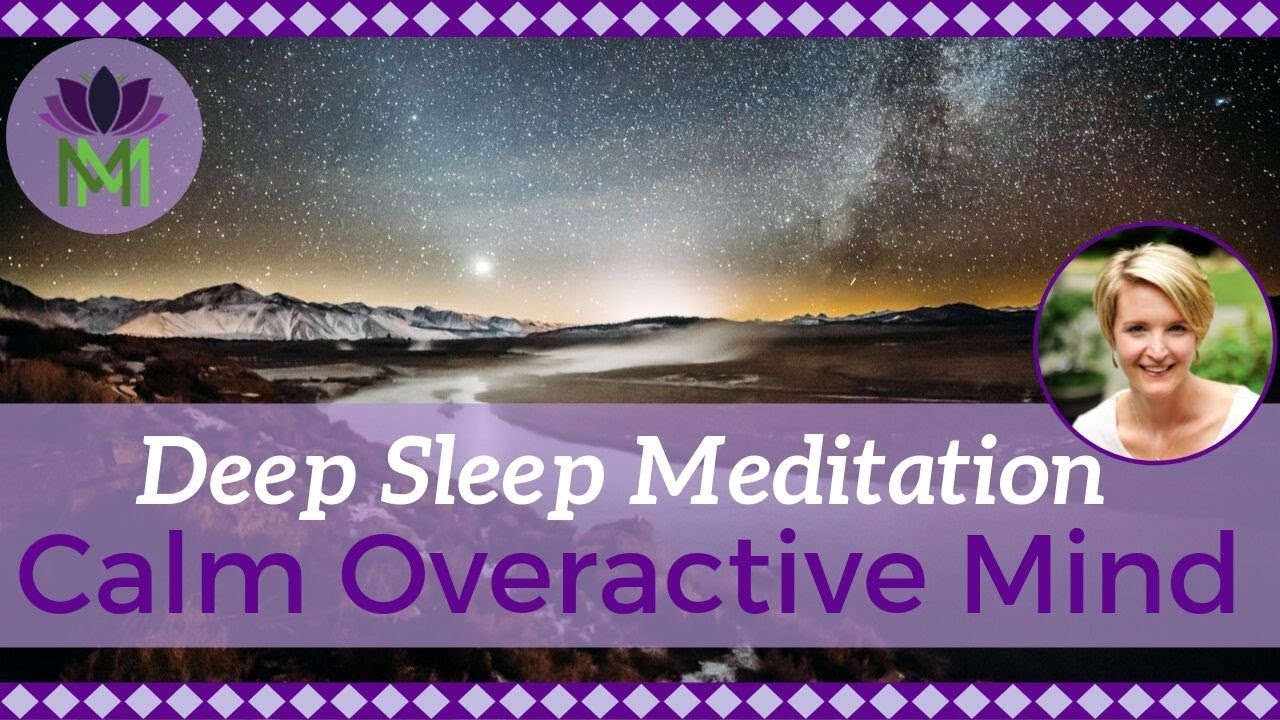 MM

Deep Sleep Meditation
Calm Overactive Mind